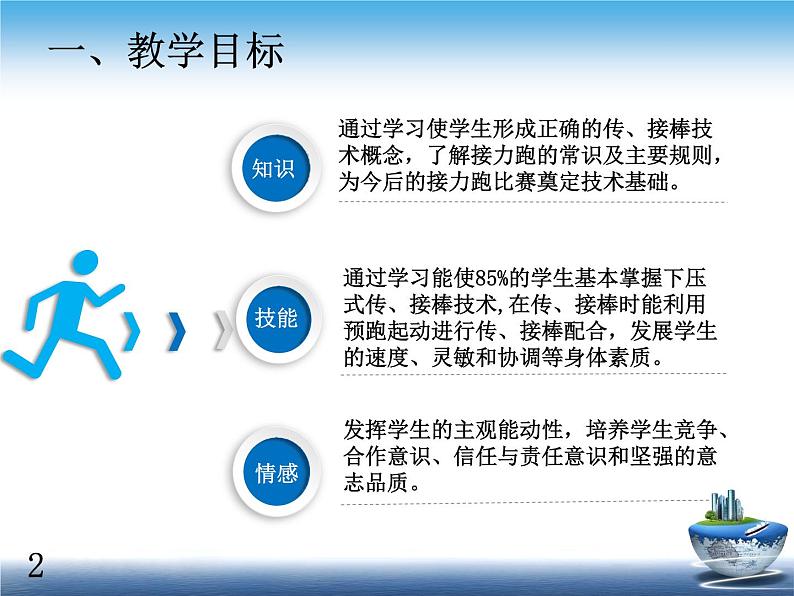 一、教学目标

知识

通过学习使学生形成正确的传、接棒技术概念，了解接力跑的常识及主要规则，为今后的接力跑比赛奠定技术基础。

技能

通过学习能使85%的学生基本掌握下压式传、接棒技术,在传、接棒时能利用预跑起动进行传、接棒配合，发展学生的速度、灵敏和协调等身体素质。

情感

发挥学生的主观能动性，培养学生竞争、合作意识、信任与责任意识和坚强的意志品质。

2